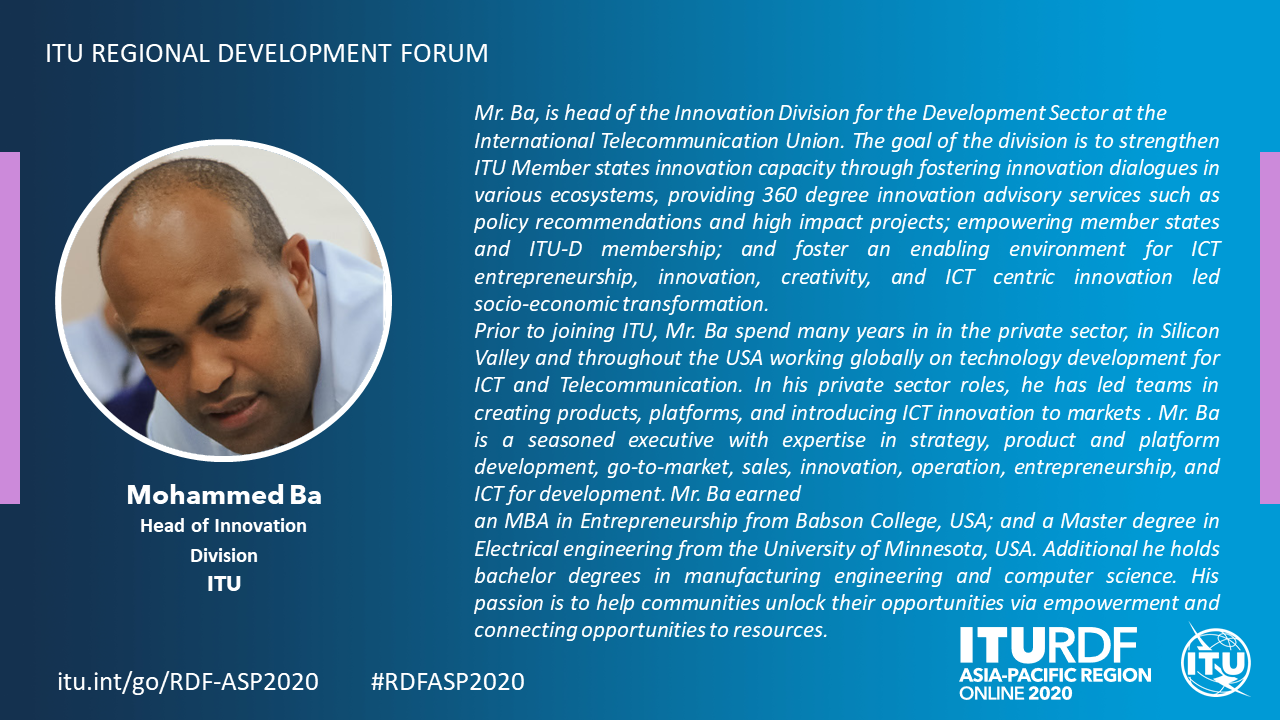 ITU REGIONAL DEVELOPMENT FORUM

Mohammed Ba
Head of Innovation Division
ITU

Mr. Ba, is head of the Innovation Division for the Development Sector at the International Telecommunication Union. The goal of the division is to strengthen ITU Member states innovation capacity through fostering innovation dialogues in various ecosystems, providing 360 degree innovation advisory services such as policy recommendations and high impact projects; empowering member states and ITU-D membership; and foster an enabling environment for ICT entrepreneurship, innovation, creativity, and ICT centric innovation led socio-economic transformation.
Prior to joining ITU, Mr. Ba spend many years in in the private sector, in Silicon Valley and throughout the USA working globally on technology development for ICT and Telecommunication. In his private sector roles, he has led teams in creating products, platforms, and introducing ICT innovation to markets . Mr. Ba is a seasoned executive with expertise in strategy, product and platform development, go-to-market, sales, innovation, operation, entrepreneurship, and ICT for development. Mr. Ba earned
an MBA in Entrepreneurship from Babson College, USA; and a Master degree in Electrical engineering from the University of Minnesota, USA. Additional he holds bachelor degrees in manufacturing engineering and computer science. His passion is to help communities unlock their opportunities via empowerment and connecting opportunities to resources.

itu.int/go/RDF-ASP2020 #RDFASP2020

ITURDF
ASIA-PACIFIC REGION
ONLINE 2020
ITU